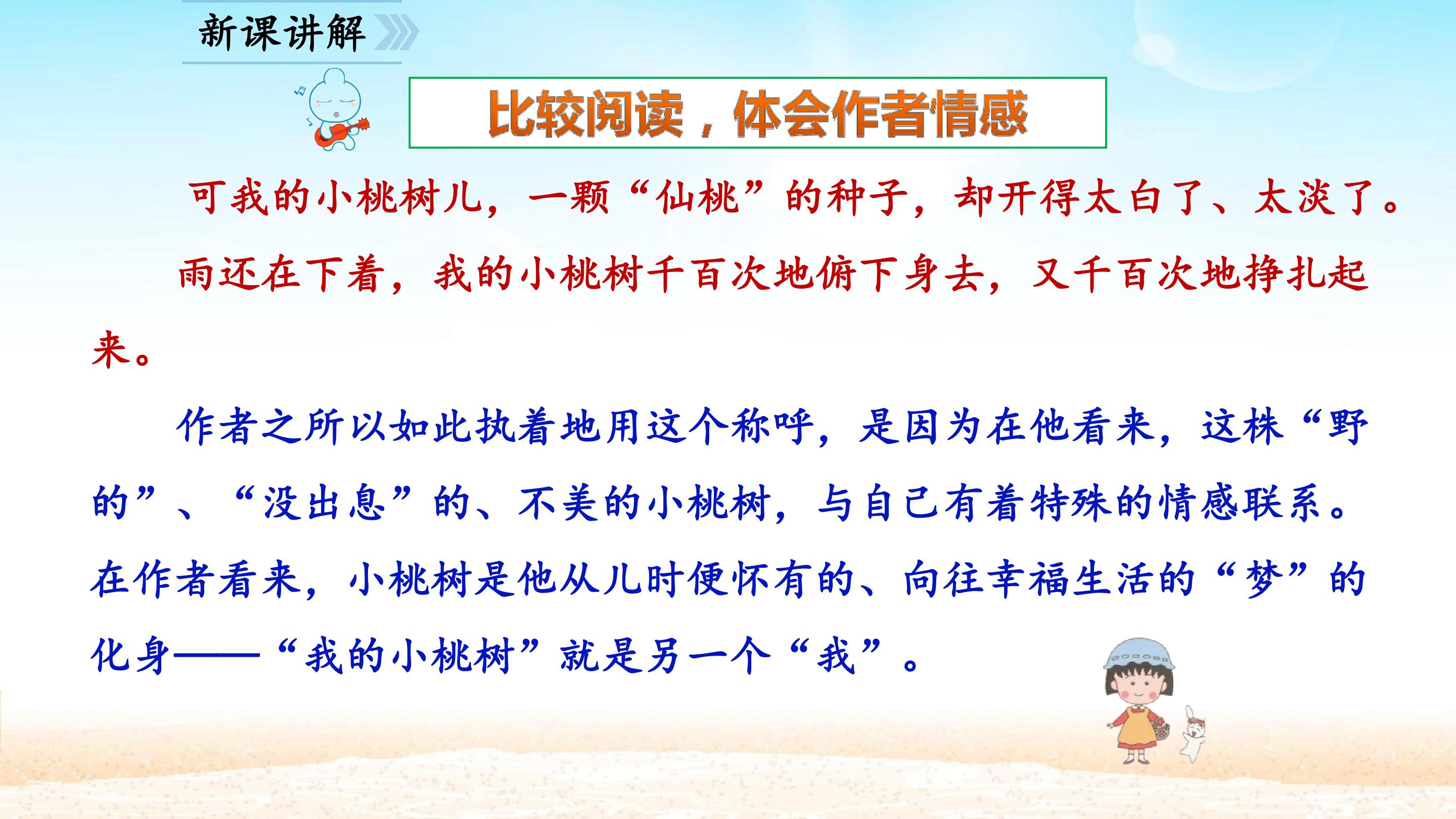 新课讲解

比较阅读，体会作者情感

可我的小桃树儿，一颗“仙桃”的种子，却开得太白了、太淡了。

雨还在下着，我的小桃树千百次地俯下身去，又千百次地挣扎起来。

作者之所以如此执着地用这个称呼，是因为在他看来，这株“野的”、“没出息”的、不美的小桃树，与自己有着特殊的情感联系。在作者看来，小桃树是他从儿时便怀有的、向往幸福生活的“梦”的化身——“我的小桃树”就是另一个“我”。